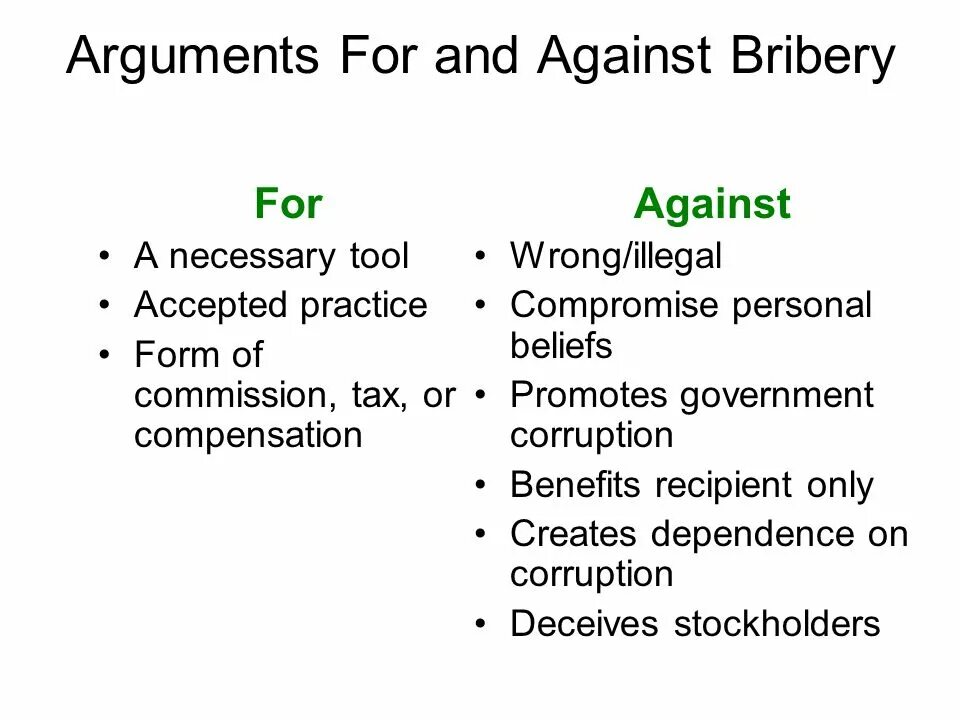 Arguments For and Against Bribery

For
• A necessary tool
• Accepted practice
• Form of commission, tax, or compensation

Against
• Wrong/illegal
• Compromise personal beliefs
• Promotes government corruption
• Benefits recipient only
• Creates dependence on corruption
• Deceives stockholders